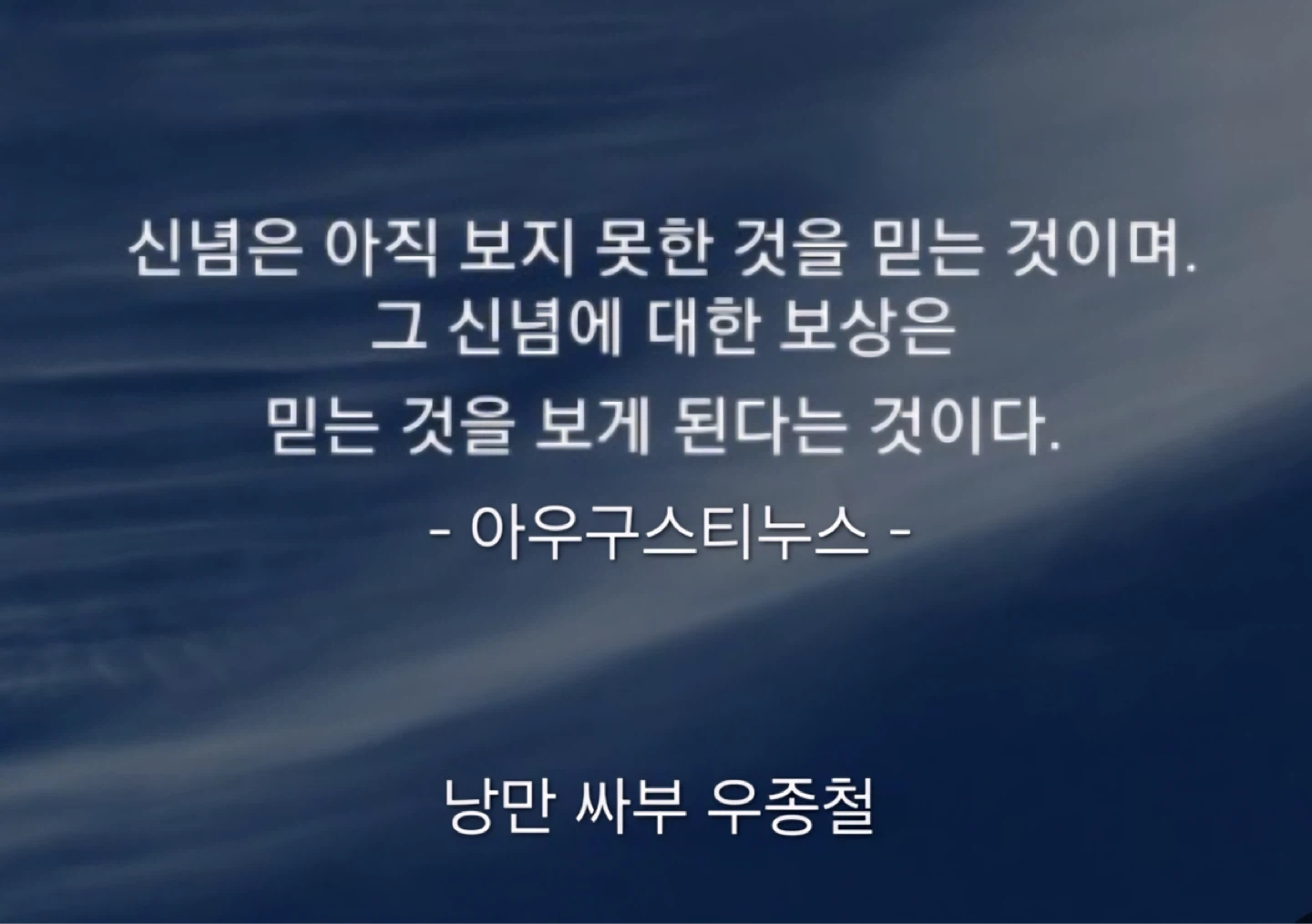 신념은 아직 보지 못한 것을 믿는 것이며.
그 신념에 대한 보상은
믿는 것을 보게 된다는 것이다.

- 아우구스티누스 -

낭만 싸부 우종철